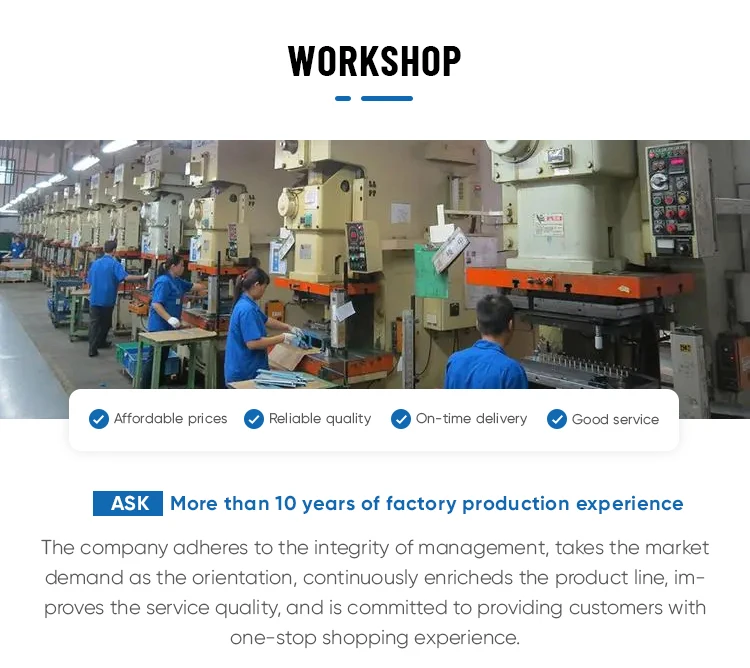 WORKSHOP

Affordable prices
Reliable quality
On-time delivery
Good service

ASK More than 10 years of factory production experience

The company adheres to the integrity of management, takes the market demand as the orientation, continuously enricheds the product line, improves the service quality, and is committed to providing customers with one-stop shopping experience.